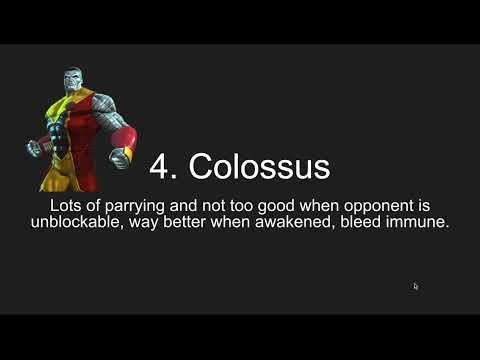 4. Colossus

Lots of parrying and not too good when opponent is unblockable, way better when awakened, bleed immune.